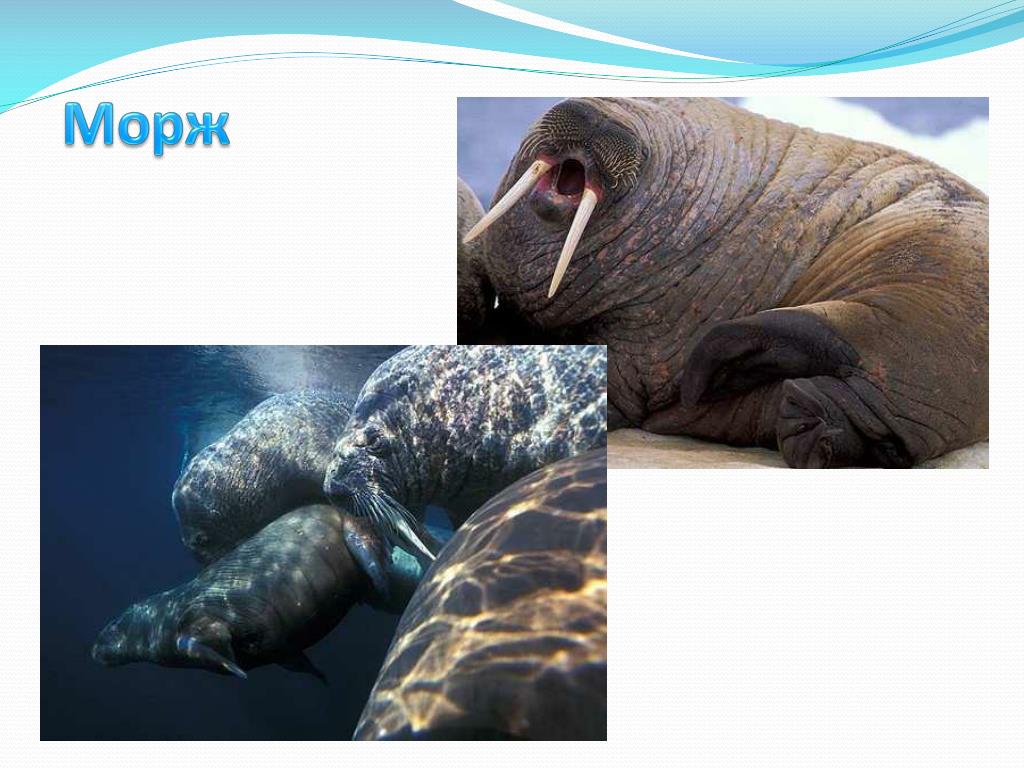 Морж